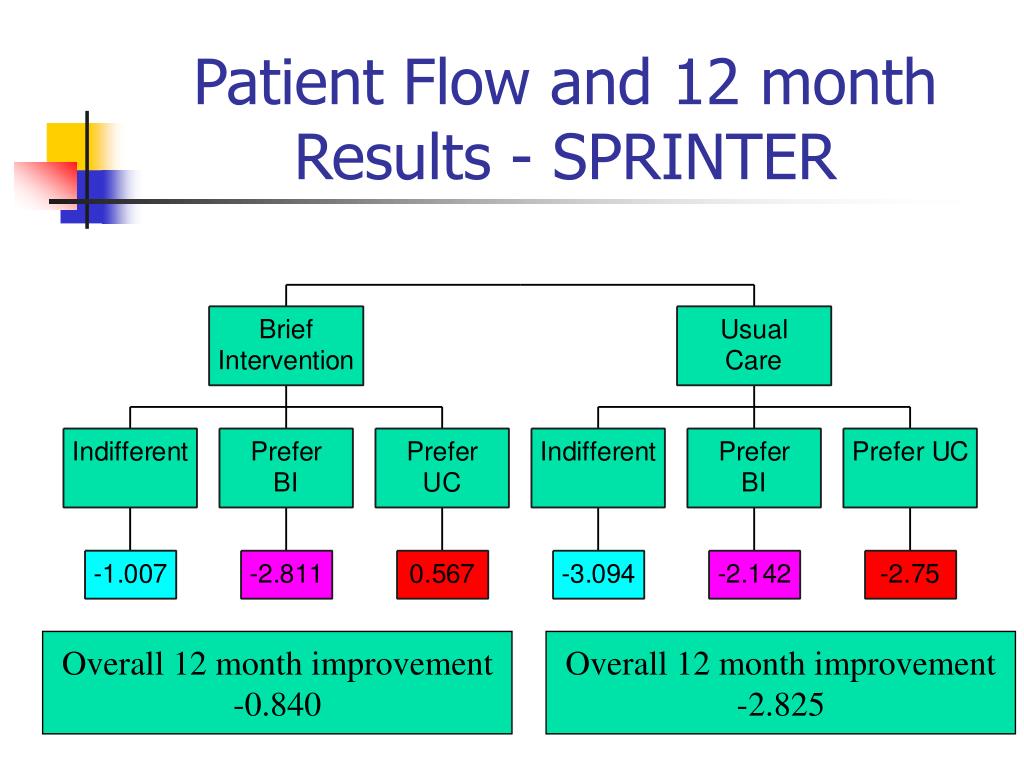 Patient Flow and 12 month Results - SPRINTER

Brief Intervention

Usual Care

Indifferent

Prefer BI

Prefer UC

Indifferent

Prefer BI

Prefer UC

-1.007

-2.811

0.567

-3.094

-2.142

-2.75

Overall 12 month improvement -0.840

Overall 12 month improvement -2.825